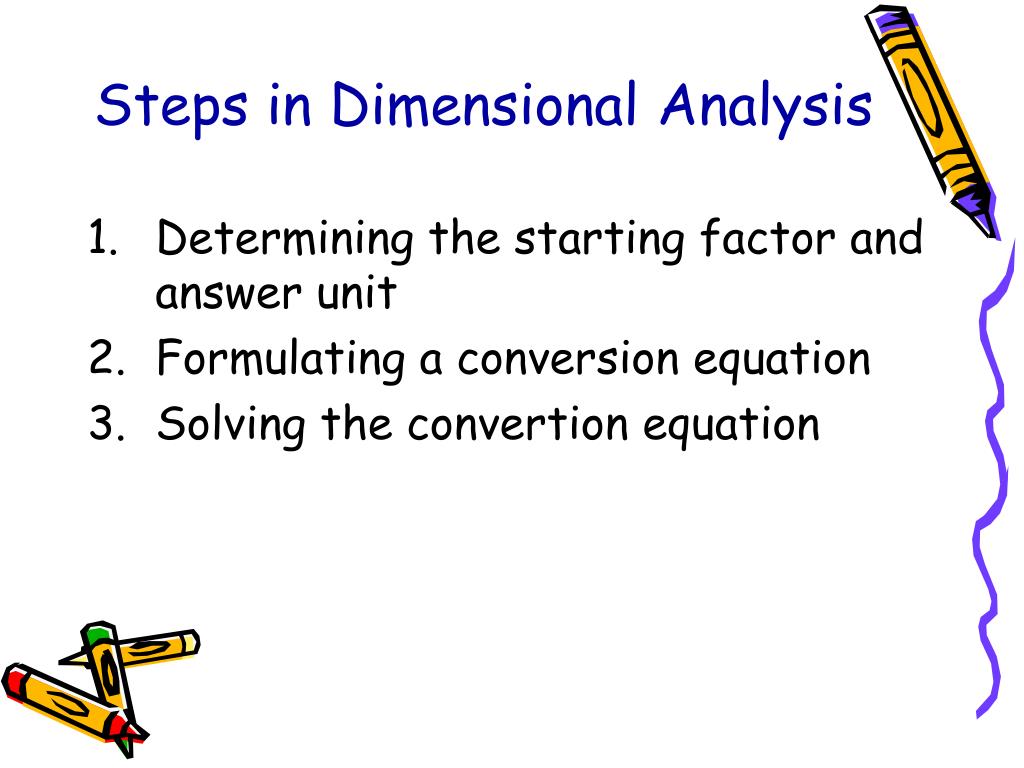 Steps in Dimensional Analysis

1. Determining the starting factor and answer unit
2. Formulating a conversion equation
3. Solving the convertion equation